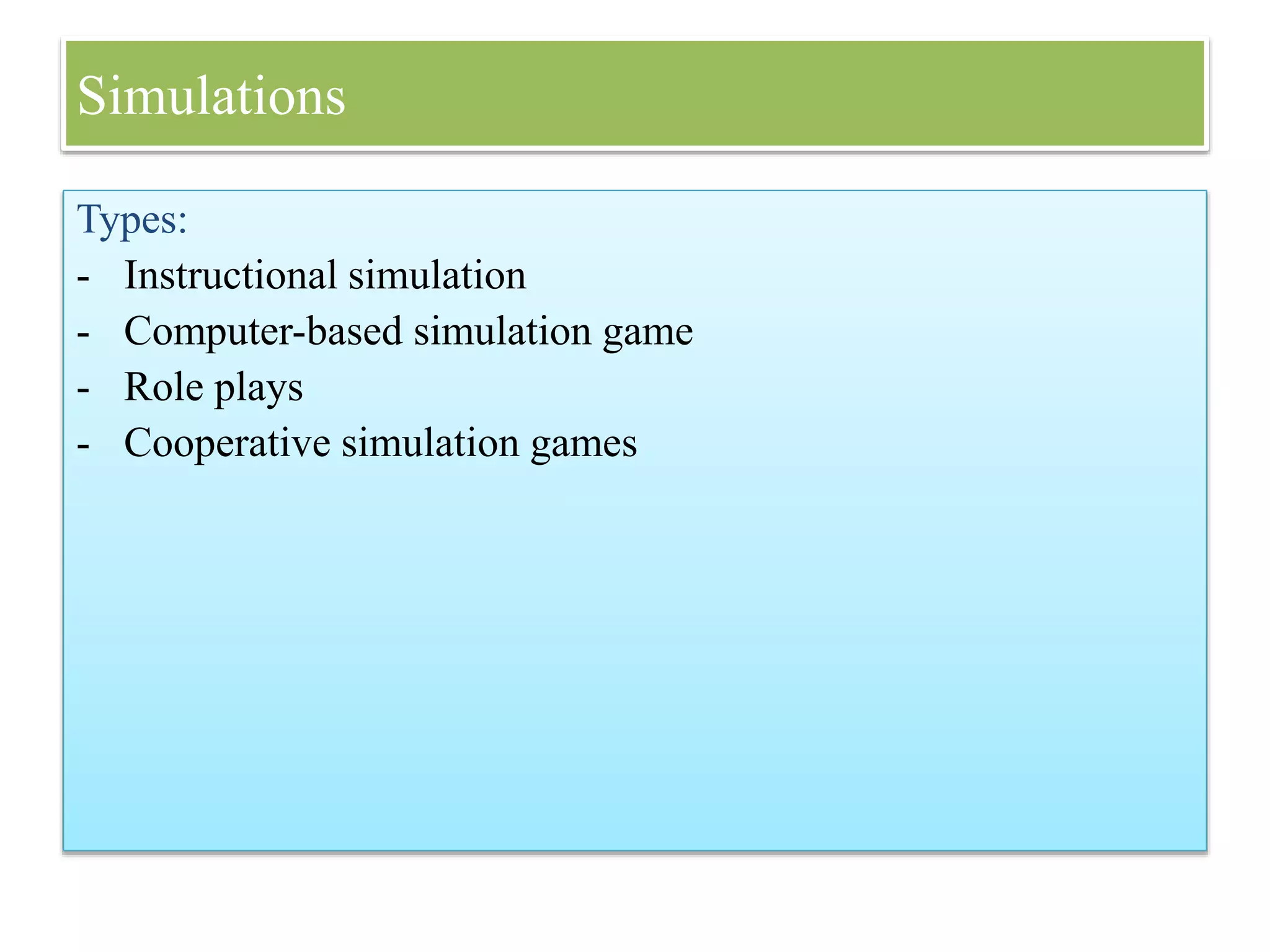 Simulations

Types:
- Instructional simulation
- Computer-based simulation game
- Role plays
- Cooperative simulation games